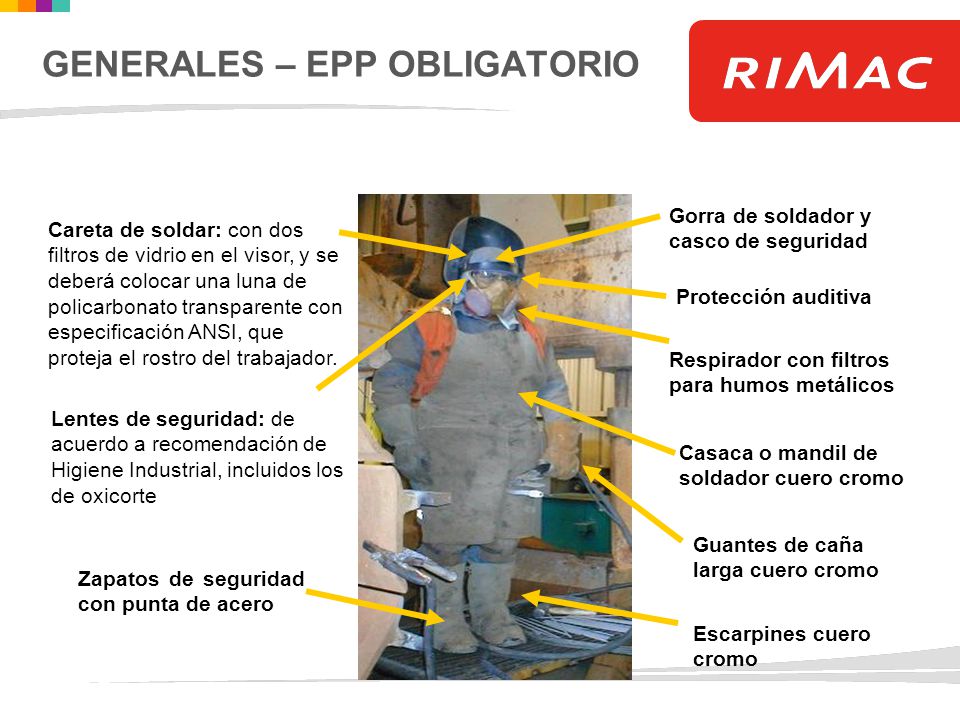 GENERALES – EPP OBLIGATORIO

RIMAC

Careta de soldar: con dos filtros de vidrio en el visor, y se deberá colocar una luna de policarbonato transparente con especificación ANSI, que proteja el rostro del trabajador.

Lentes de seguridad: de acuerdo a recomendación de Higiene Industrial, incluidos los de oxicorte

Zapatos de seguridad con punta de acero

Gorra de soldador y casco de seguridad

Protección auditiva

Respirador con filtros para humos metálicos

Casaca o mandil de soldador cuero cromo

Guantes de caña larga cuero cromo

Escarpines cuero cromo